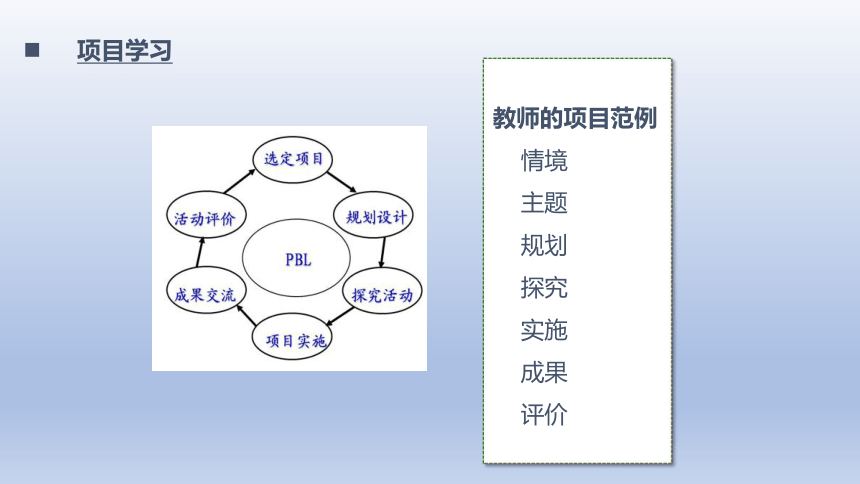 项目学习

选定项目
规划设计
探究活动
项目实施
成果交流
活动评价
PBL

教师的项目范例
情境
主题
规划
探究
实施
成果
评价